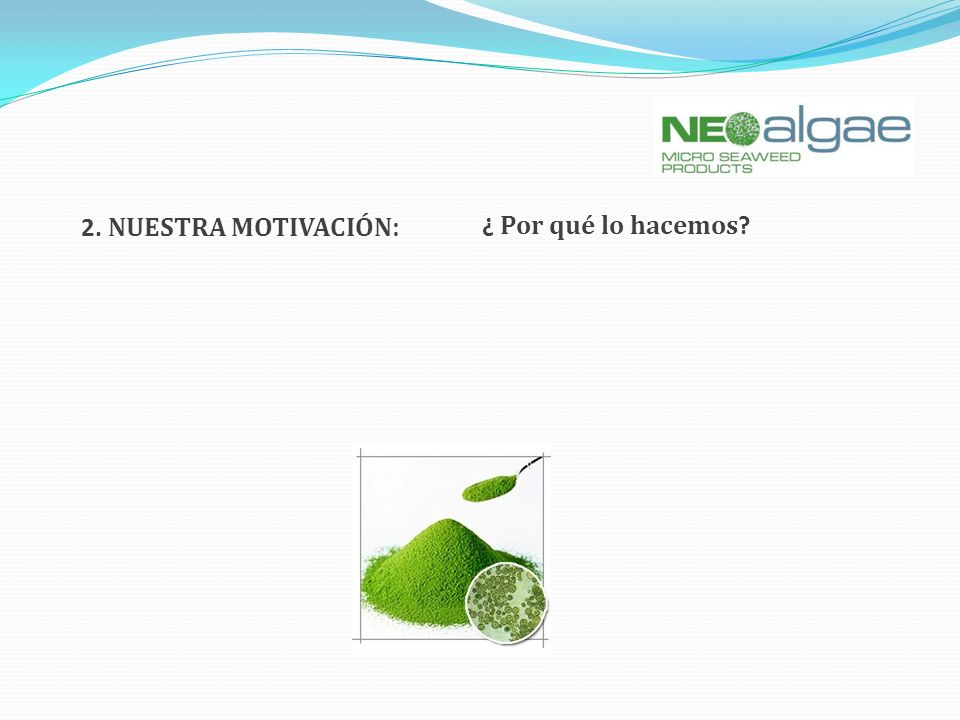 NEOalgae
MICRO SEAWEED PRODUCTS

2. NUESTRA MOTIVACIÓN: ¿ Por qué lo hacemos?